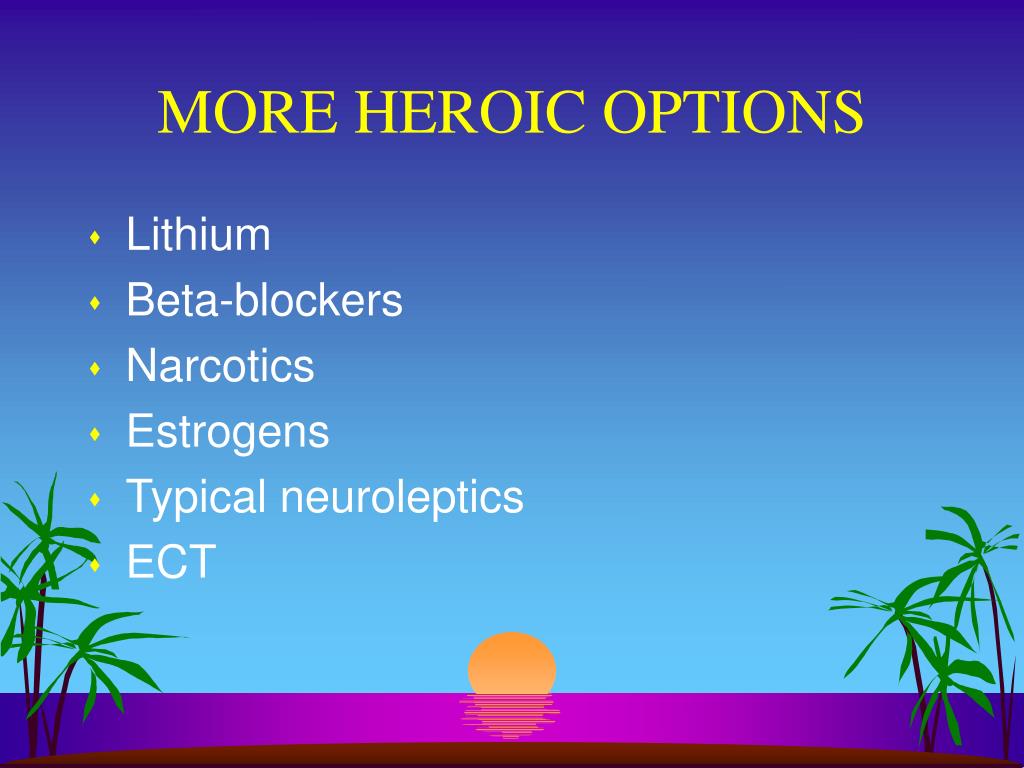 MORE HEROIC OPTIONS

- Lithium
- Beta-blockers
- Narcotics
- Estrogens
- Typical neuroleptics
- ECT